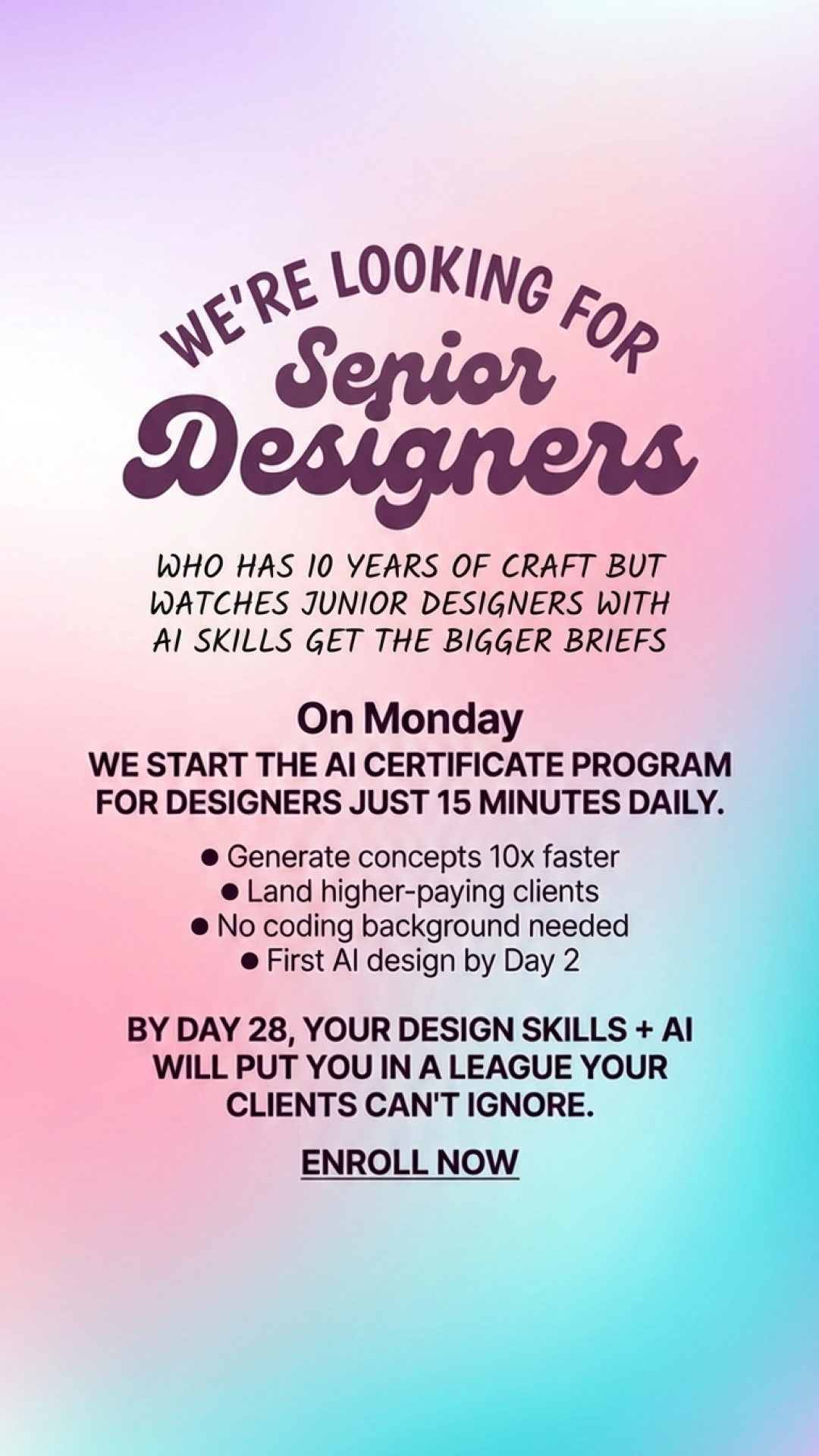 WE'RE LOOKING FOR
Senior
Designers

WHO HAS 10 YEARS OF CRAFT BUT WATCHES JUNIOR DESIGNERS WITH AI SKILLS GET THE BIGGER BRIEFS

On Monday
WE START THE AI CERTIFICATE PROGRAM FOR DESIGNERS JUST 15 MINUTES DAILY.

● Generate concepts 10x faster
● Land higher-paying clients
● No coding background needed
● First AI design by Day 2

BY DAY 28, YOUR DESIGN SKILLS + AI WILL PUT YOU IN A LEAGUE YOUR CLIENTS CAN'T IGNORE.

ENROLL NOW